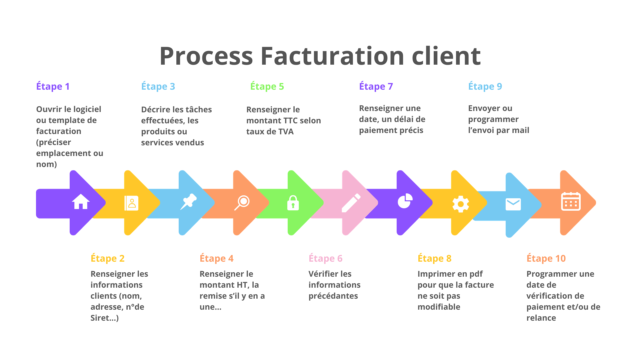 Process Facturation client

Étape 1

Ouvrir le logiciel ou template de facturation (préciser emplacement ou nom)

Étape 3

Décrire les tâches effectuées, les produits ou services vendus

Étape 5

Renseigner le montant TTC selon taux de TVA

Étape 7

Renseigner une date, un délai de paiement précis

Étape 9

Envoyer ou programmer l'envoi par mail

Étape 2

Renseigner les informations clients (nom, adresse, n°de Siret...)

Étape 4

Renseigner le montant HT, la remise s'il y en a une...

Étape 6

Vérifier les informations précédantes

Étape 8

Imprimer en pdf pour que la facture ne soit pas modifiable

Étape 10

Programmer une date de vérification de paiement et/ou de relance